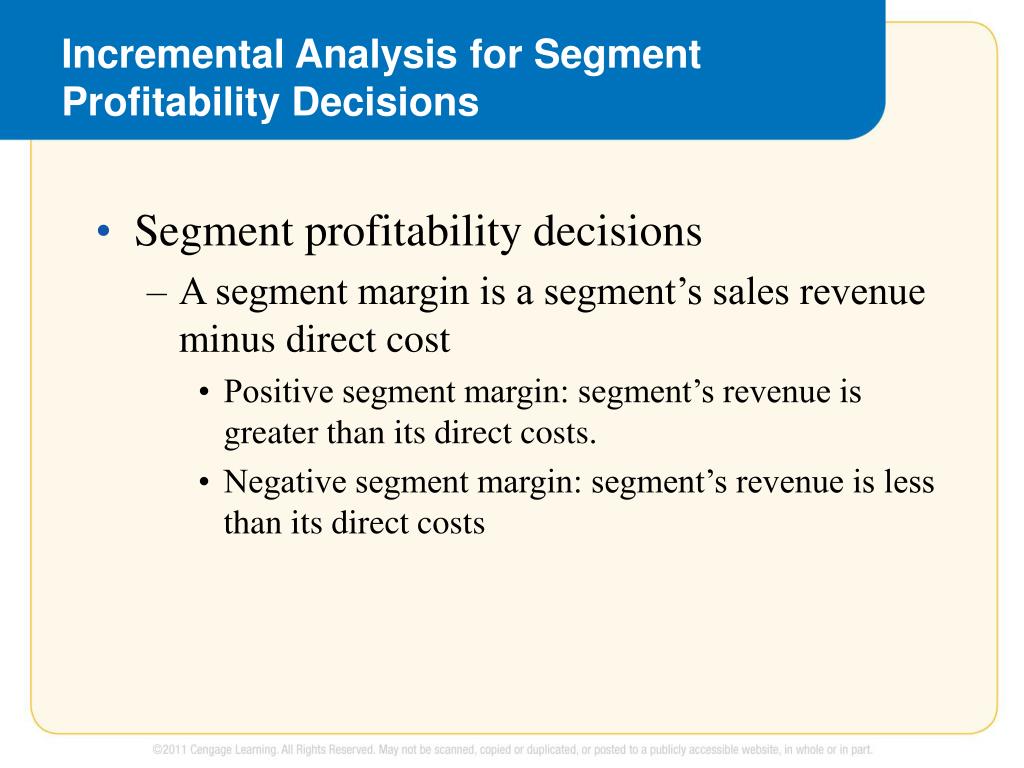 Incremental Analysis for Segment Profitability Decisions

• Segment profitability decisions

– A segment margin is a segment’s sales revenue minus direct cost

• Positive segment margin: segment’s revenue is greater than its direct costs.

• Negative segment margin: segment’s revenue is less than its direct costs

©2011 Cengage Learning. All Rights Reserved. May not be scanned, copied or duplicated, or posted to a publicly accessible website, in whole or in part.